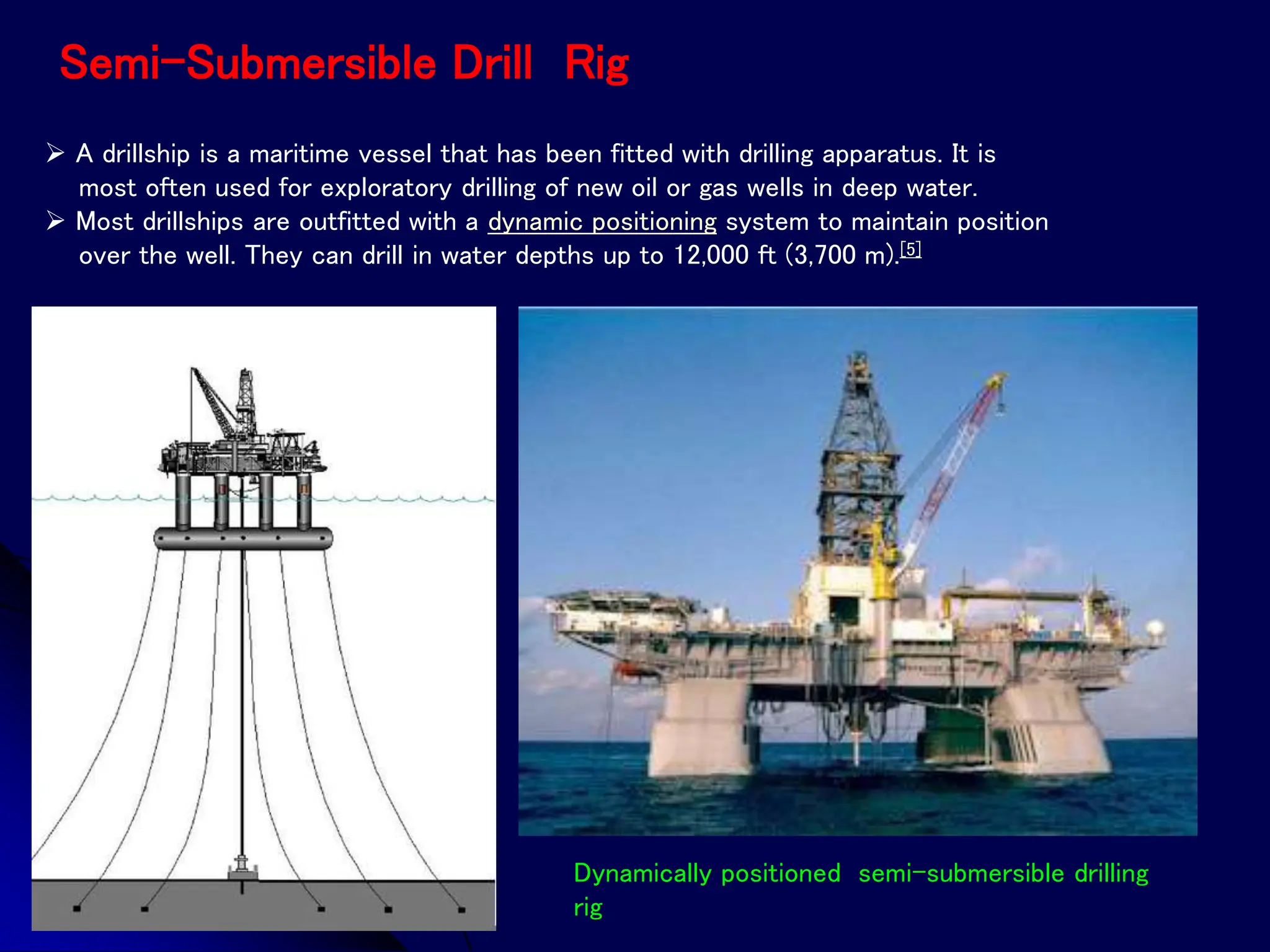 Semi-Submersible Drill Rig

➢ A drillship is a maritime vessel that has been fitted with drilling apparatus. It is most often used for exploratory drilling of new oil or gas wells in deep water.

➢ Most drillships are outfitted with a dynamic positioning system to maintain position over the well. They can drill in water depths up to 12,000 ft (3,700 m).[5]

Dynamically positioned semi-submersible drilling rig